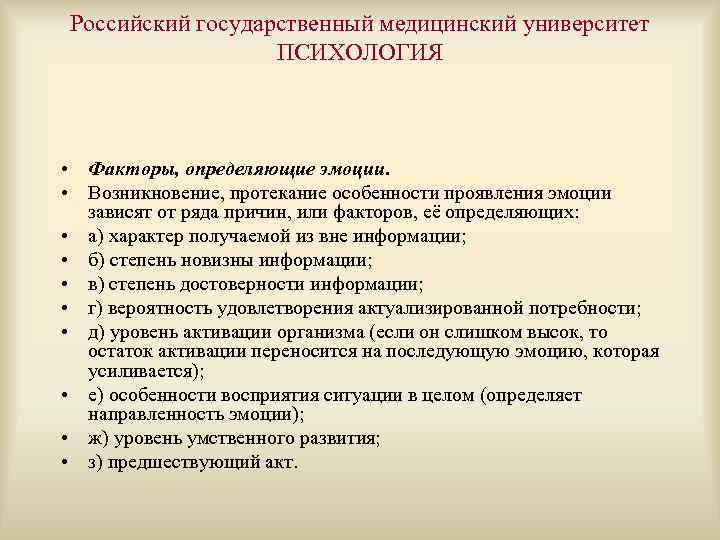 Российский государственный медицинский университет
ПСИХОЛОГИЯ

• Факторы, определяющие эмоции.
• Возникновение, протекание особенности проявления эмоции зависят от ряда причин, или факторов, её определяющих:
• а) характер получаемой из вне информации;
• б) степень новизны информации;
• в) степень достоверности информации;
• г) вероятность удовлетворения актуализированной потребности;
• д) уровень активации организма (если он слишком высок, то остаток активации переносится на последующую эмоцию, которая усиливается);
• е) особенности восприятия ситуации в целом (определяет направленность эмоции);
• ж) уровень умственного развития;
• з) предшествующий акт.